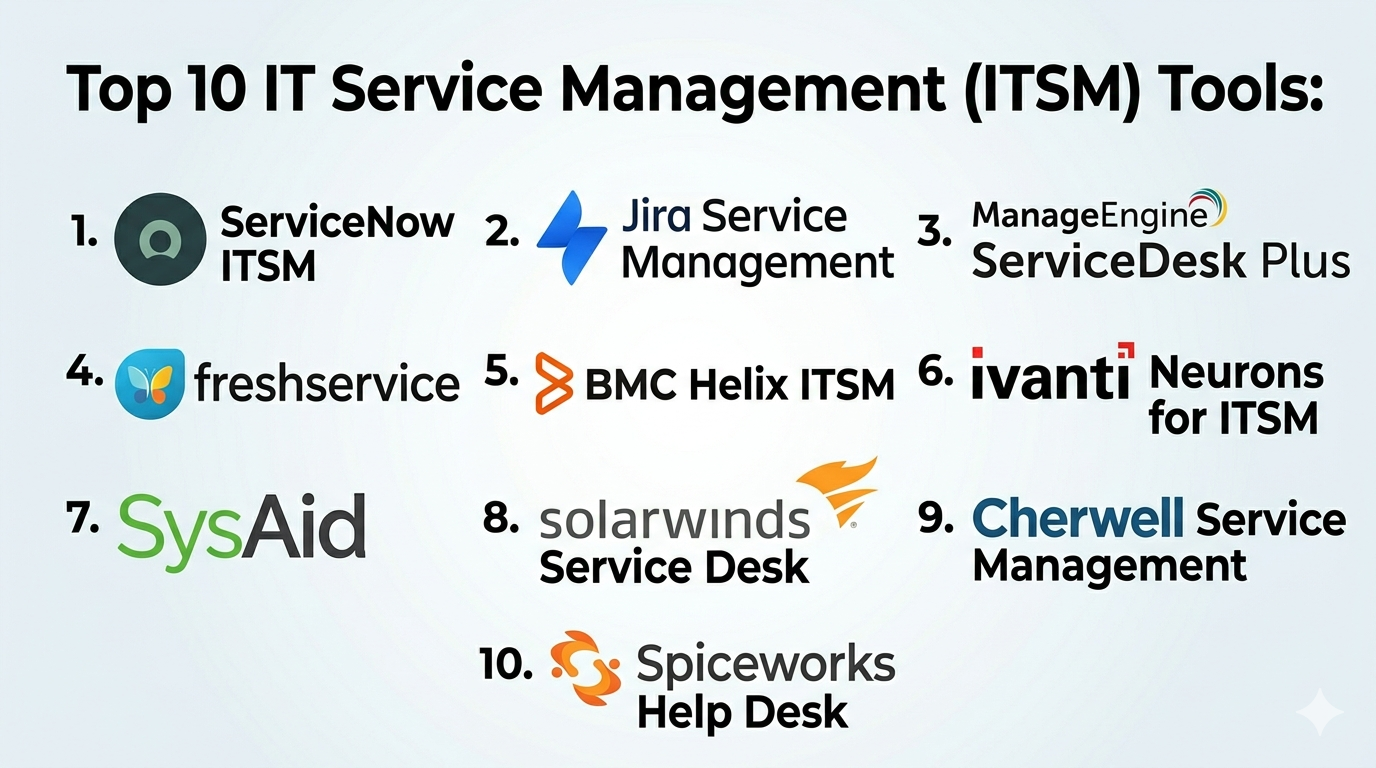 Top 10 IT Service Management (ITSM) Tools:

1. ServiceNow ITSM

2. Jira Service Management

3. ManageEngine ServiceDesk Plus

4. freshservice

5. BMC Helix ITSM

6. ivanti Neurons for ITSM

7. SysAid

8. solarwinds Service Desk

9. Cherwell Service Management

10. Spiceworks Help Desk